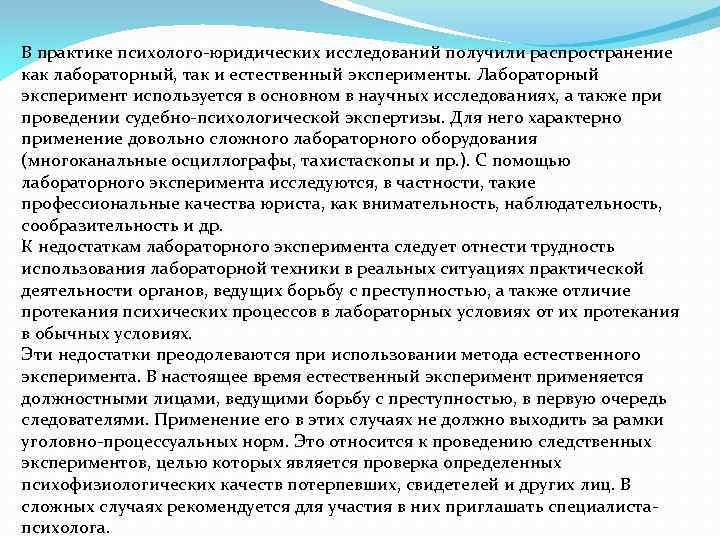 В практике психолого-юридических исследований получили распространение как лабораторный, так и естественный эксперименты. Лабораторный эксперимент используется в основном в научных исследованиях, а также при проведении судебно-психологической экспертизы. Для него характерно применение довольно сложного лабораторного оборудования (многоканальные осциллографы, тахистаскопы и пр.). С помощью лабораторного эксперимента исследуются, в частности, такие профессиональные качества юриста, как внимательность, наблюдательность, сообразительность и др.
К недостаткам лабораторного эксперимента следует отнести трудность использования лабораторной техники в реальных ситуациях практической деятельности органов, ведущих борьбу с преступностью, а также отличие протекания психических процессов в лабораторных условиях от их протекания в обычных условиях.
Эти недостатки преодолеваются при использовании метода естественного эксперимента. В настоящее время естественный эксперимент применяется должностными лицами, ведущими борьбу с преступностью, в первую очередь следователями. Применение его в этих случаях не должно выходить за рамки уголовно-процессуальных норм. Это относится к проведению следственных экспериментов, целью которых является проверка определенных психофизиологических качеств потерпевших, свидетелей и других лиц. В сложных случаях рекомендуется для участия в них приглашать специалиста-психолога.